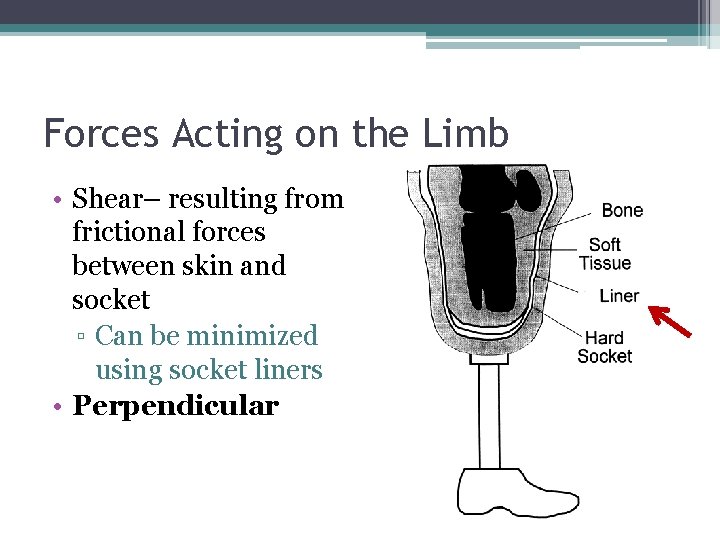 Forces Acting on the Limb

• Shear– resulting from frictional forces between skin and socket
 ▫ Can be minimized using socket liners
• **Perpendicular**

Bone
Soft Tissue
Liner
Hard Socket